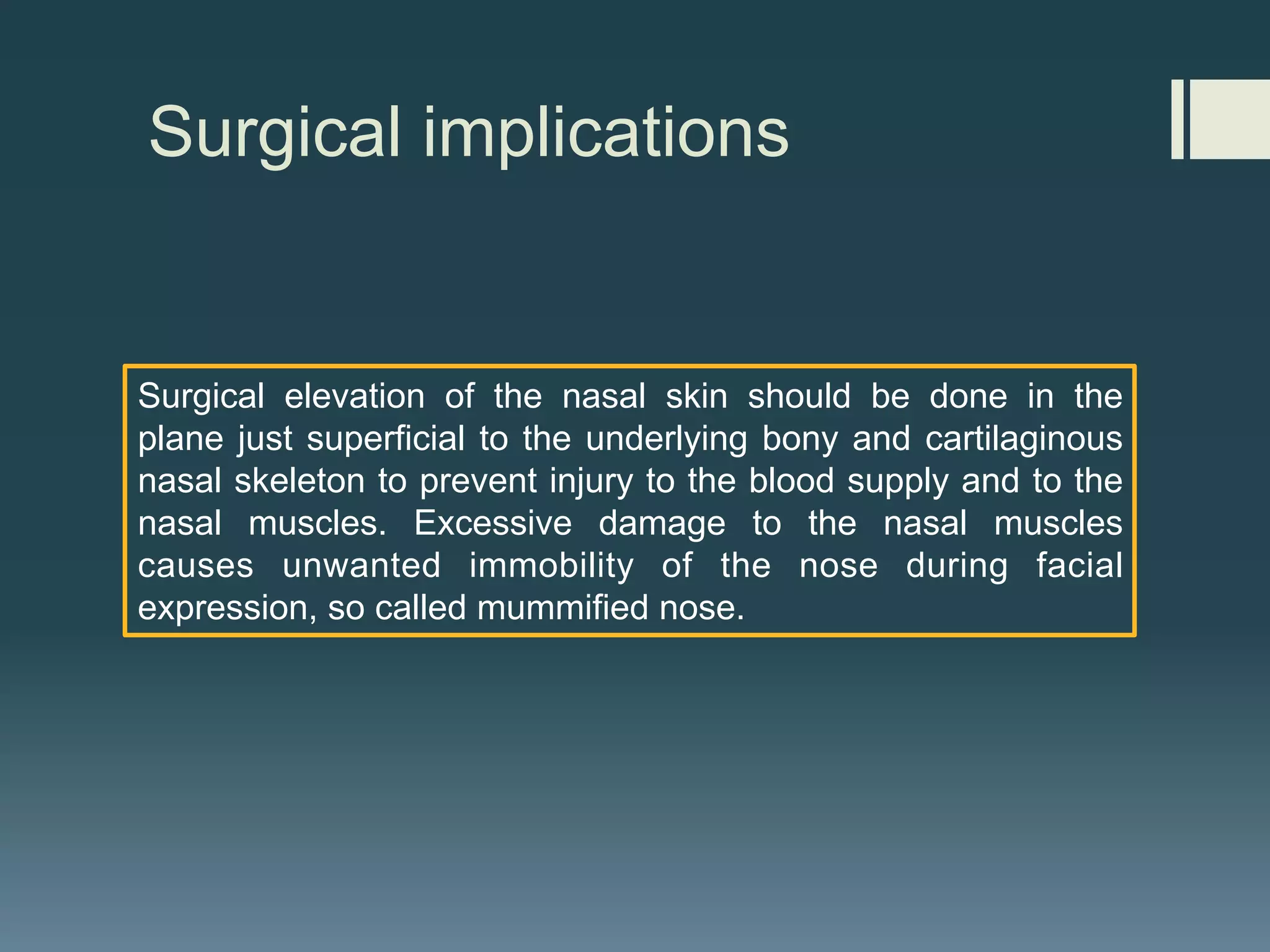 Surgical implications

Surgical elevation of the nasal skin should be done in the plane just superficial to the underlying bony and cartilaginous nasal skeleton to prevent injury to the blood supply and to the nasal muscles. Excessive damage to the nasal muscles causes unwanted immobility of the nose during facial expression, so called mummified nose.